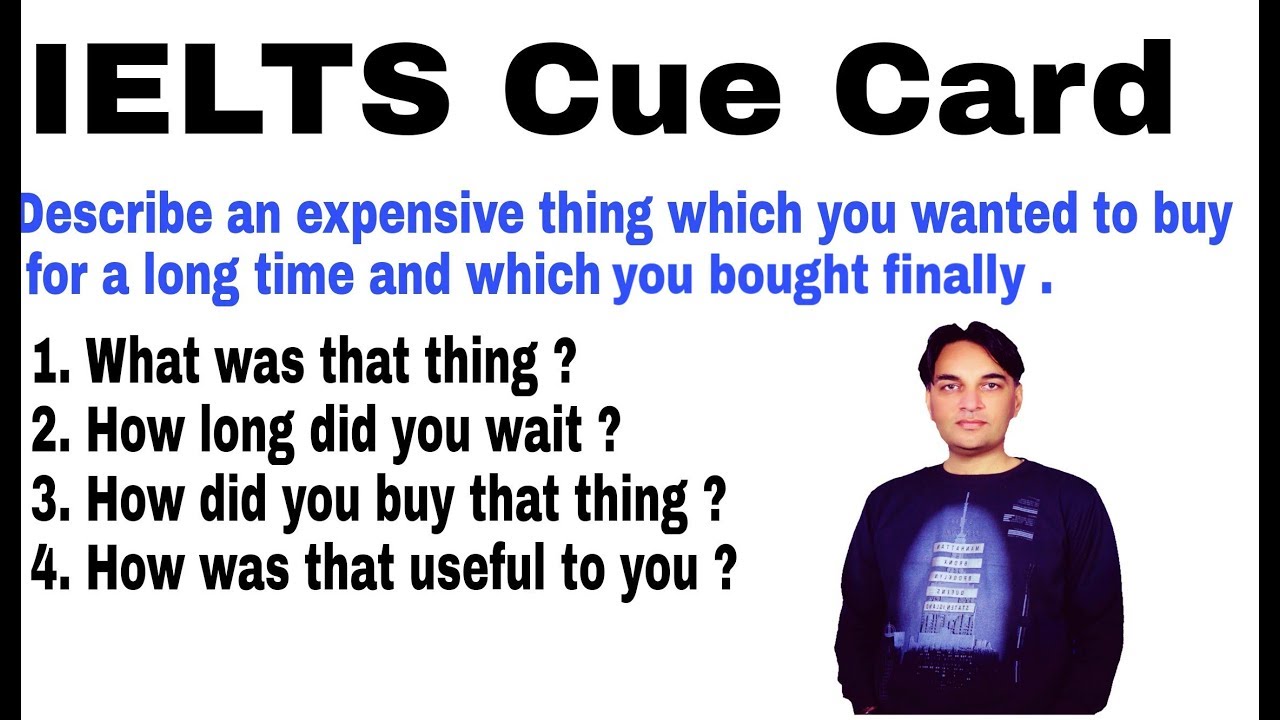 IELTS Cue Card

Describe an expensive thing which you wanted to buy for a long time and which you bought finally .

1. What was that thing ?
2. How long did you wait ?
3. How did you buy that thing ?
4. How was that useful to you ?